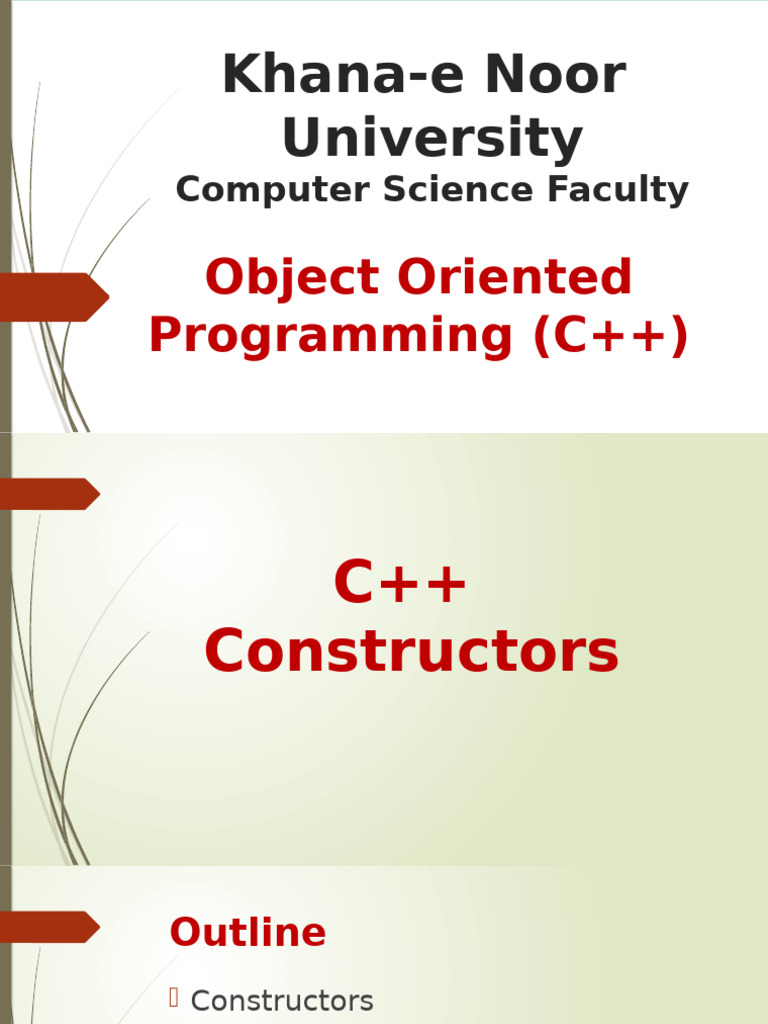 Khana-e Noor University
Computer Science Faculty

Object Oriented Programming (C++)

C++ Constructors

Outline

Constructors